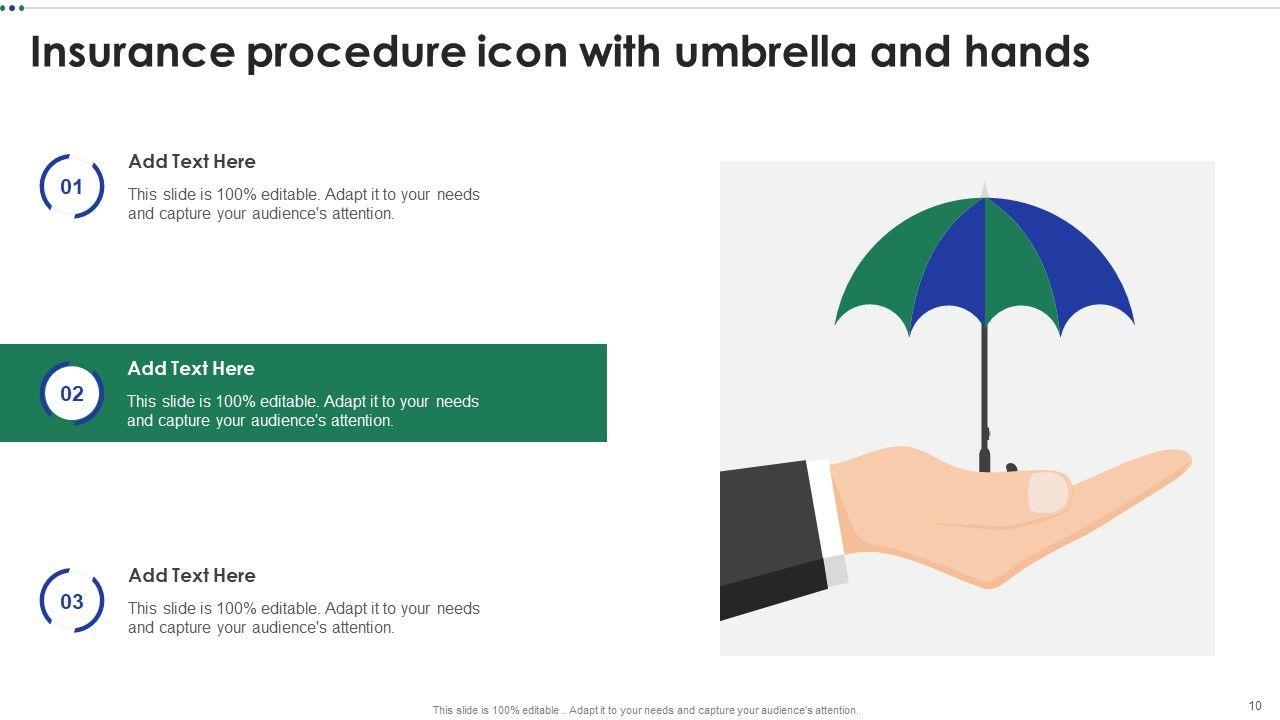 Insurance procedure icon with umbrella and hands

01

Add Text Here

This slide is 100% editable. Adapt it to your needs and capture your audience's attention.

02

Add Text Here

This slide is 100% editable. Adapt it to your needs and capture your audience's attention.

03

Add Text Here

This slide is 100% editable. Adapt it to your needs and capture your audience's attention.

This slide is 100% editable . Adapt it to your needs and capture your audience's attention.

10